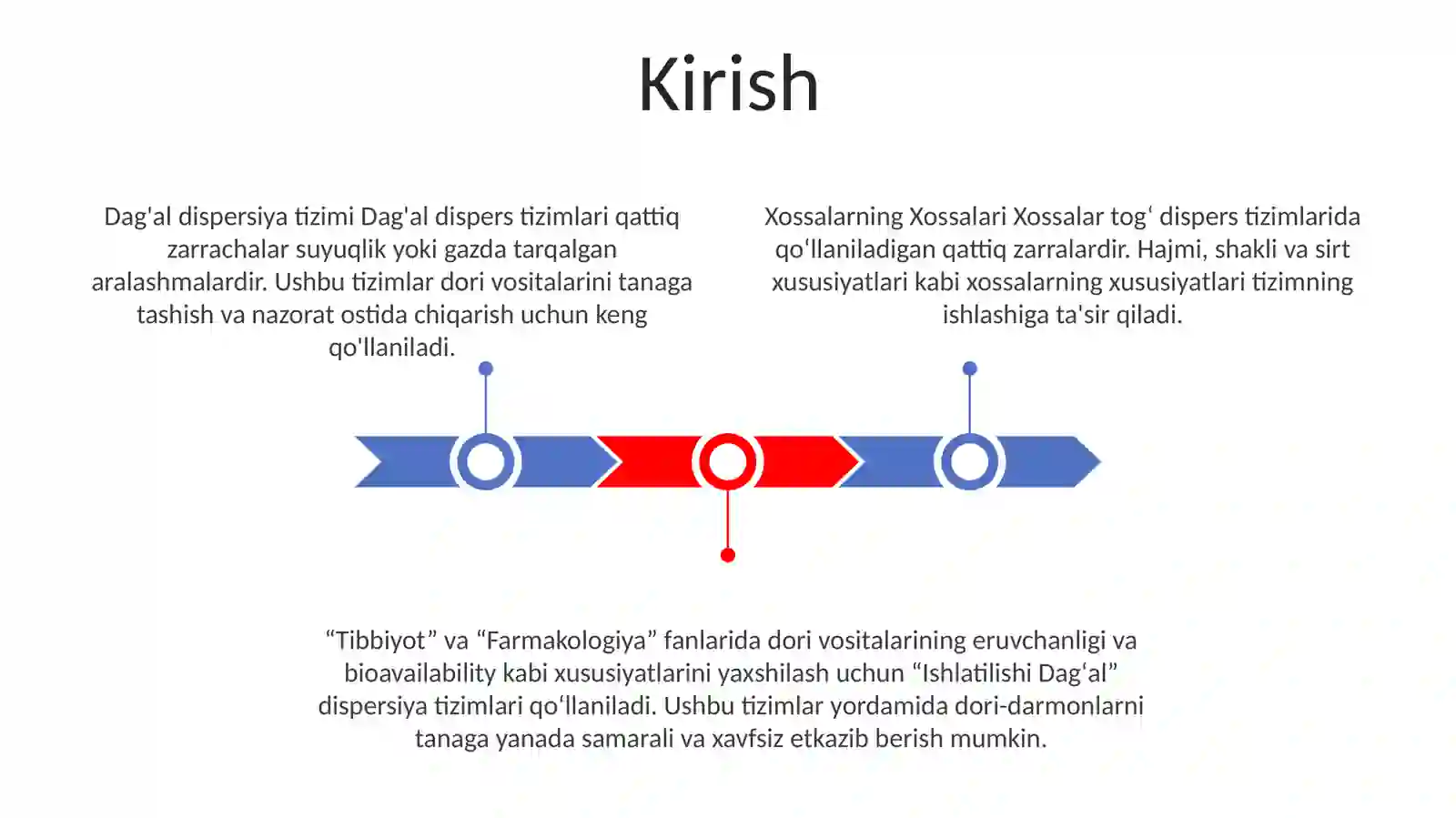 Kirish

Dag'al dispersiya tizimi Dag'al dispers tizimlari qattiq zarrachalar suyuqlik yoki gazda tarqalgan aralashmalardir. Ushbu tizimlar dori vositalarini tanaga tashish va nazorat ostida chiqarish uchun keng qo'llaniladi.

Xossalarning Xossalari Xossalar togʻ dispers tizimlarida qoʻllaniladigan qattiq zarralardir. Hajmi, shakli va sirt xususiyatlari kabi xossalarning xususiyatlari tizimning ishlashiga ta'sir qiladi.

“Tibbiyot” va “Farmakologiya” fanlarida dori vositalarining eruvchanligi va bioavailability kabi xususiyatlarini yaxshilash uchun “Ishlatilishi Dagʻal” dispersiya tizimlari qoʻllaniladi. Ushbu tizimlar yordamida dori-darmonlarni tanaga yanada samarali va xavfsiz etkazib berish mumkin.